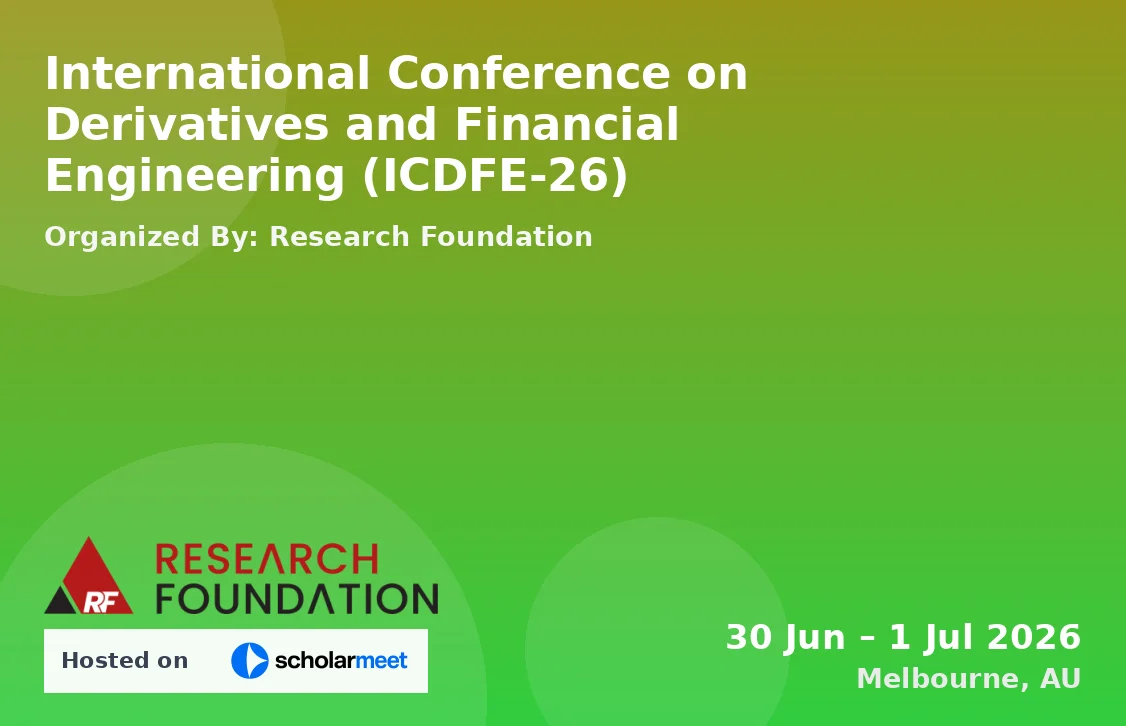 International Conference on Derivatives and Financial Engineering (ICDFE-26)

Organized By: Research Foundation

RF

RESEARCH FOUNDATION

Hosted on scholarmeet

30 Jun – 1 Jul 2026

Melbourne, AU